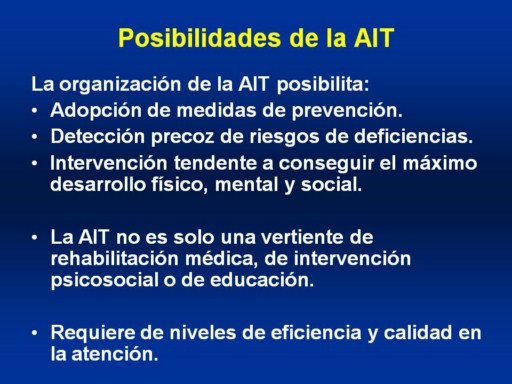 Posibilidades de la AIT

La organización de la AIT posibilita:

• Adopción de medidas de prevención.
• Detección precoz de riesgos de deficiencias.
• Intervención tendente a conseguir el máximo desarrollo físico, mental y social.

• La AIT no es solo una vertiente de rehabilitación médica, de intervención psicosocial o de educación.

• Requiere de niveles de eficiencia y calidad en la atención.